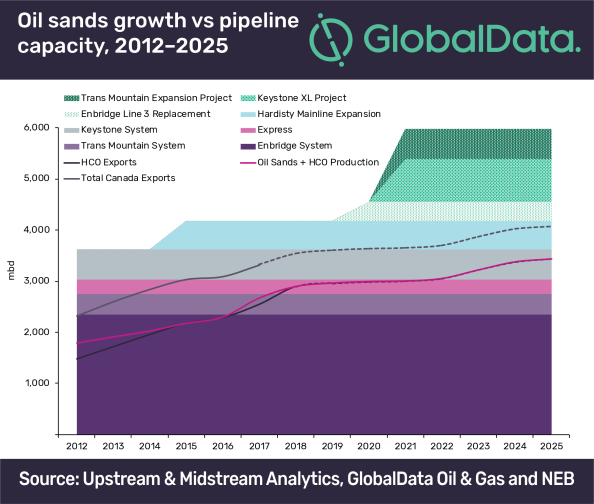 Oil sands growth vs pipeline capacity, 2012–2025

GlobalData.

Trans Mountain Expansion Project
Keystone XL Project
Enbridge Line 3 Replacement
Hardisty Mainline Expansion
Keystone System
Express
Trans Mountain System
Enbridge System
HCO Exports
Oil Sands + HCO Production
Total Canada Exports

mbd

6,000
5,000
4,000
3,000
2,000
1,000

2012 2013 2014 2015 2016 2017 2018 2019 2020 2021 2022 2023 2024 2025

Source: Upstream & Midstream Analytics, GlobalData Oil & Gas and NEB